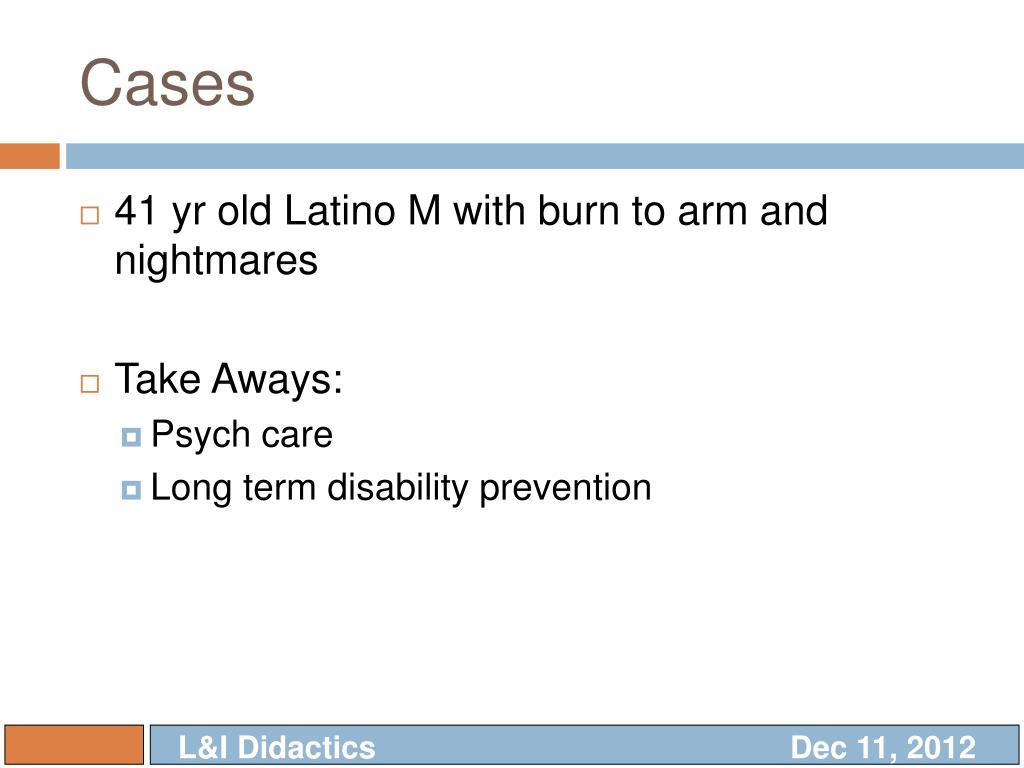 Cases

41 yr old Latino M with burn to arm and nightmares

Take Aways:

Psych care

Long term disability prevention

L&I Didactics

Dec 11, 2012